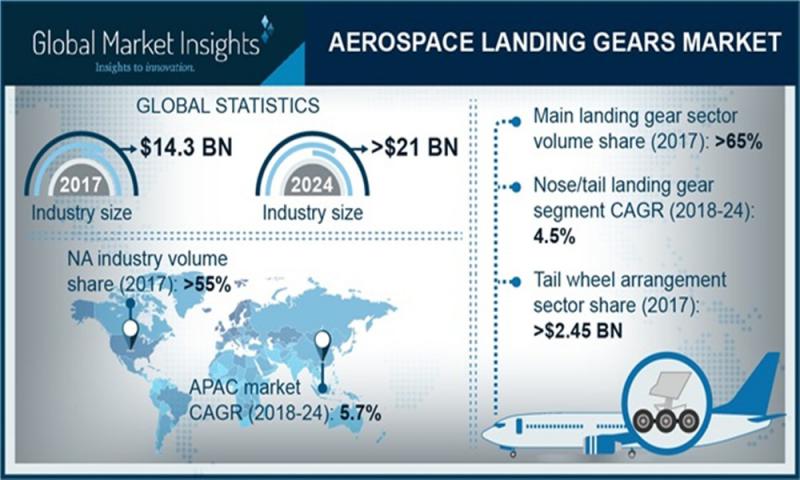 Global Market Insights
Insights to innovation.

AEROSPACE LANDING GEARS MARKET

GLOBAL STATISTICS

2017
$14.3 BN
Industry size

2024
>$21 BN
Industry size

NA industry volume share (2017): >55%

APAC market CAGR (2018-24): 5.7%

Main landing gear sector volume share (2017): >65%

Nose/tail landing gear segment CAGR (2018-24): 4.5%

Tail wheel arrangement sector share (2017): >$2.45 BN